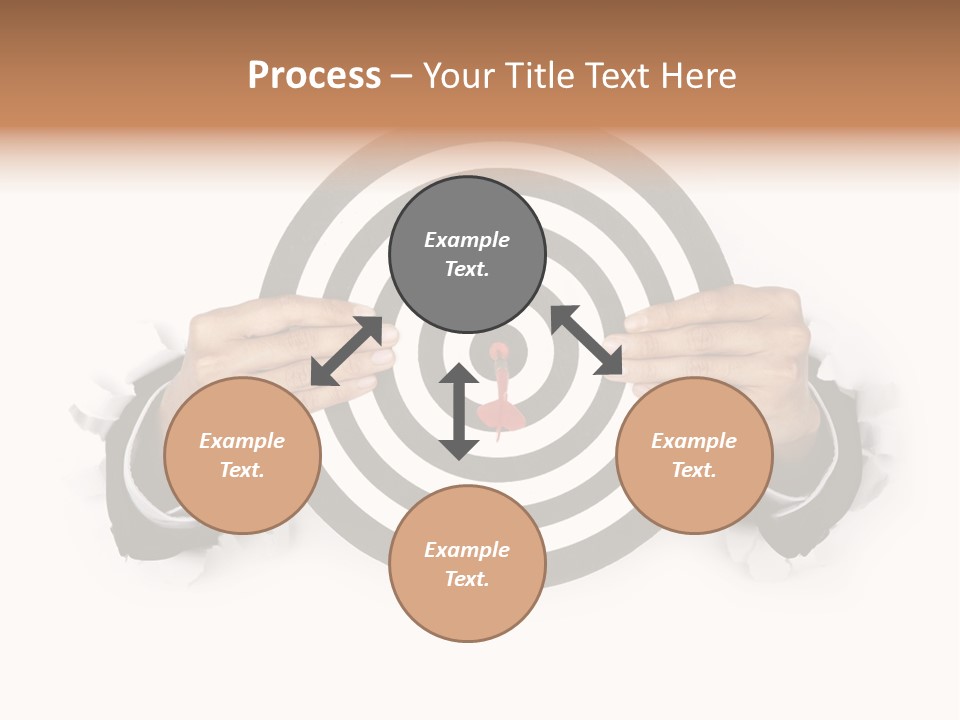 Process – Your Title Text Here

Example Text.

Example Text.

Example Text.

Example Text.